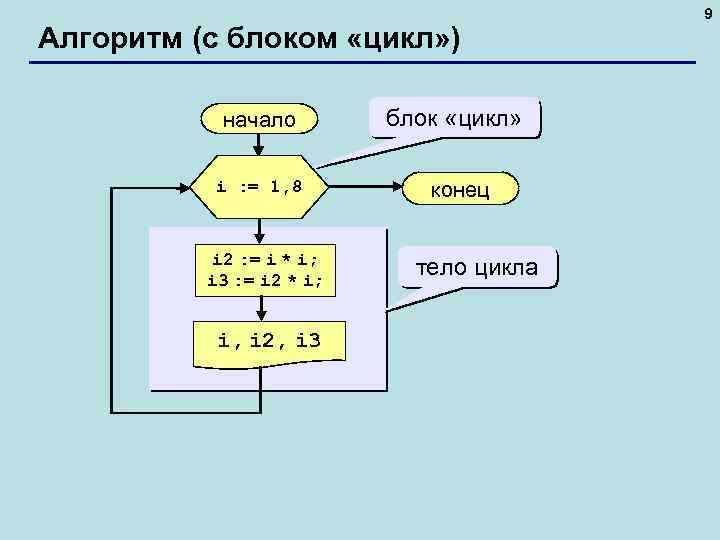 9

Алгоритм (с блоком «цикл»)

начало

блок «цикл»

i := 1,8

конец

i2 := i * i;
i3 := i2 * i;

тело цикла

i, i2, i3